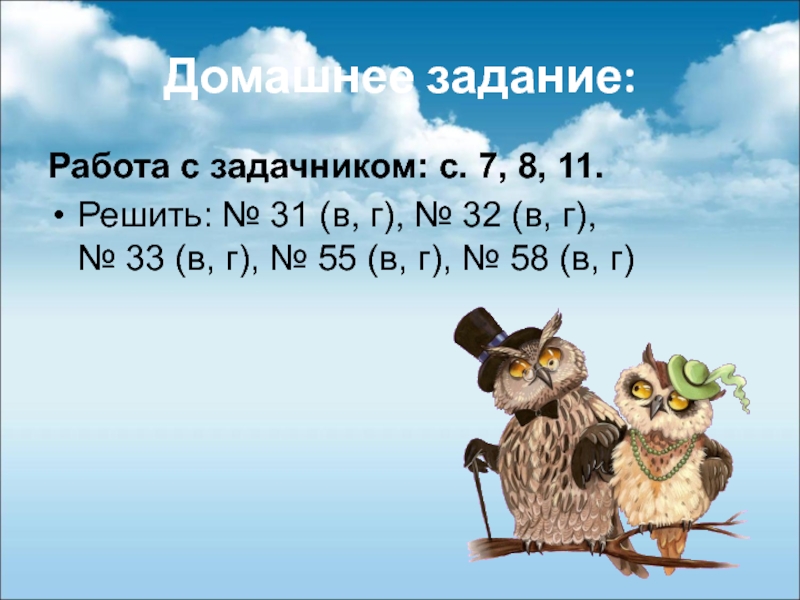 Домашнее задание:

Работа с задачником: с. 7, 8, 11.

• Решить: № 31 (в, г), № 32 (в, г), № 33 (в, г), № 55 (в, г), № 58 (в, г)